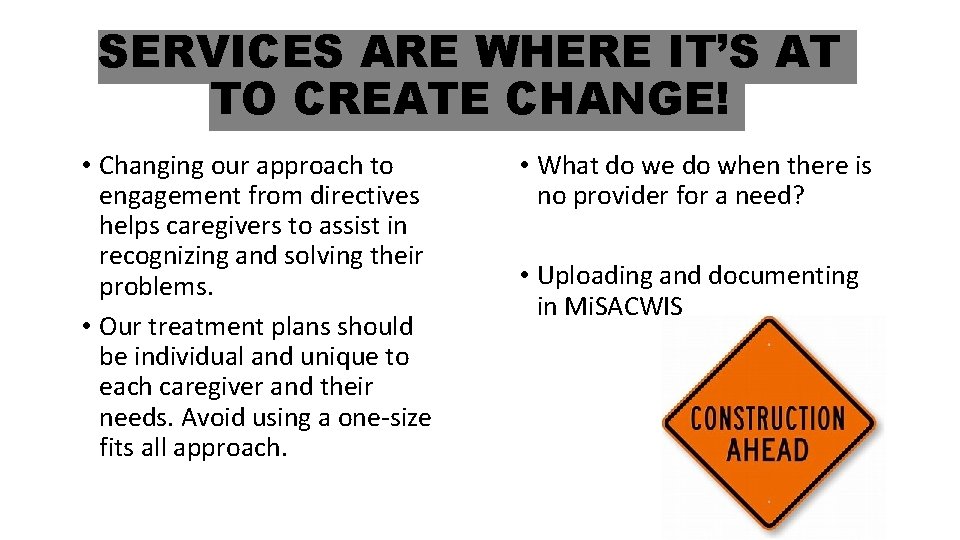 SERVICES ARE WHERE IT'S AT TO CREATE CHANGE!

• Changing our approach to engagement from directives helps caregivers to assist in recognizing and solving their problems.

• Our treatment plans should be individual and unique to each caregiver and their needs. Avoid using a one-size fits all approach.

• What do we do when there is no provider for a need?

• Uploading and documenting in MiSACWIS

CONSTRUCTION AHEAD